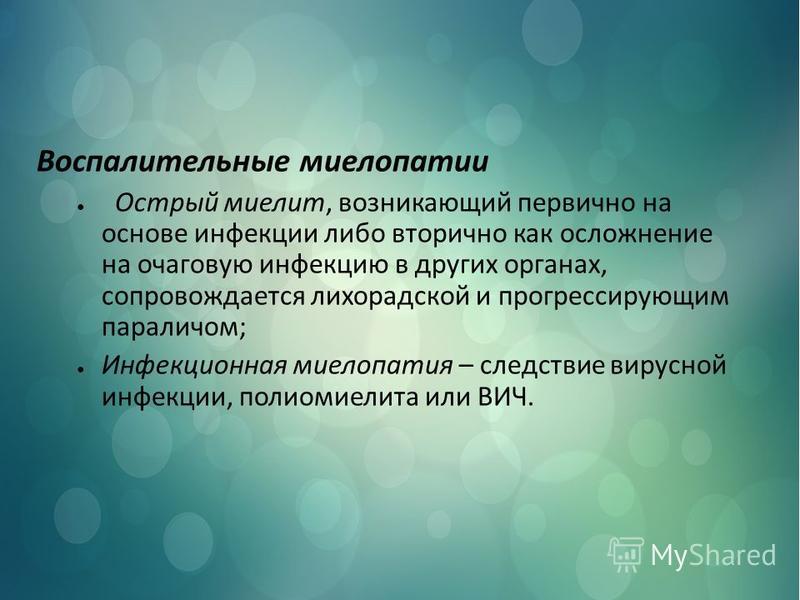 Воспалительные миелопатии

• Острый миелит, возникающий первично на основе инфекции либо вторично как осложнение на очаговую инфекцию в других органах, сопровождается лихорадской и прогрессирующим параличом;

• Инфекционная миелопатия – следствие вирусной инфекции, полиомиелита или ВИЧ.

MyShared